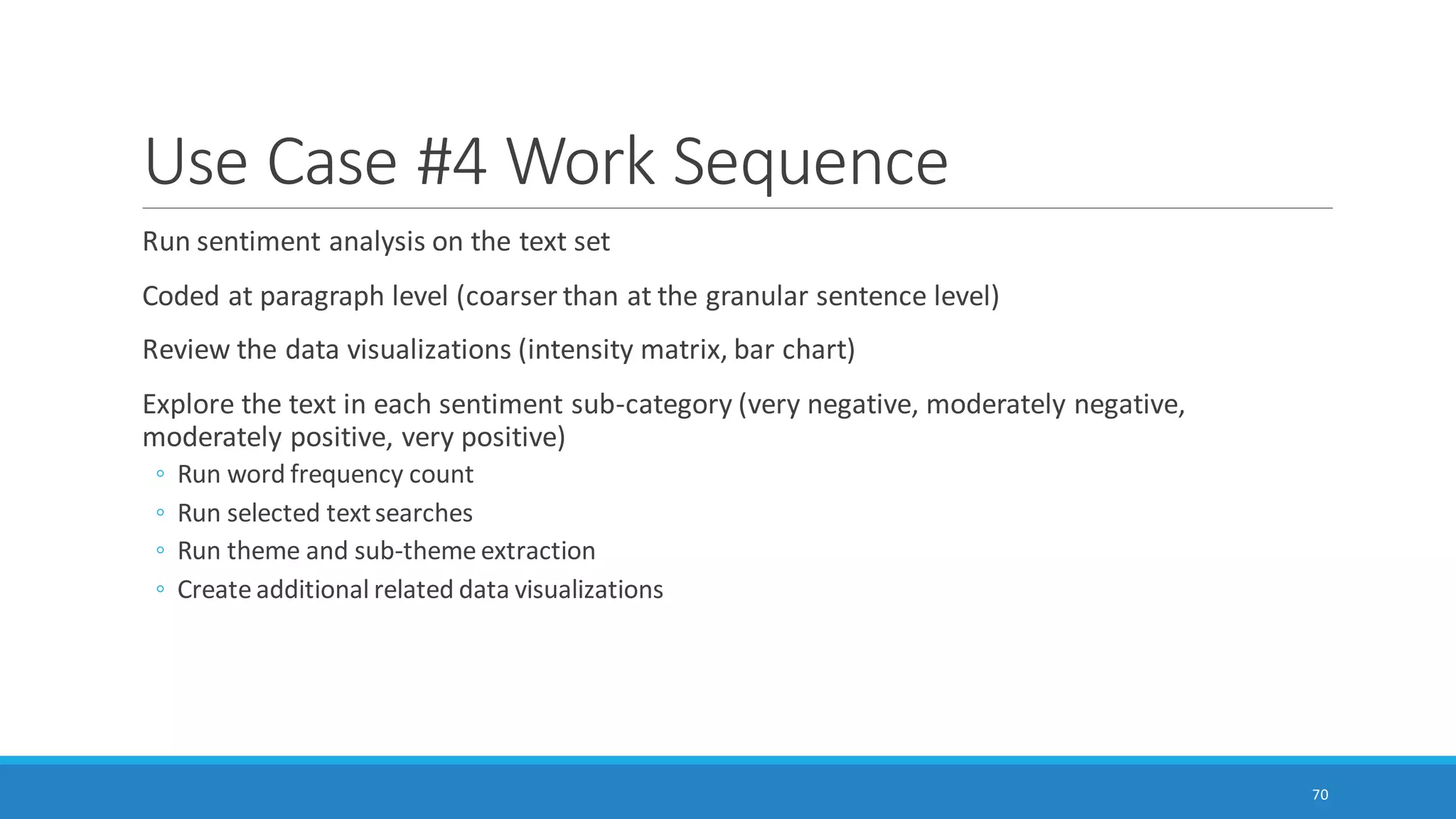 Use Case #4 Work Sequence

Run sentiment analysis on the text set

Coded at paragraph level (coarser than at the granular sentence level)

Review the data visualizations (intensity matrix, bar chart)

Explore the text in each sentiment sub-category (very negative, moderately negative, moderately positive, very positive)

◦ Run word frequency count
◦ Run selected text searches
◦ Run theme and sub-theme extraction
◦ Create additional related data visualizations

70